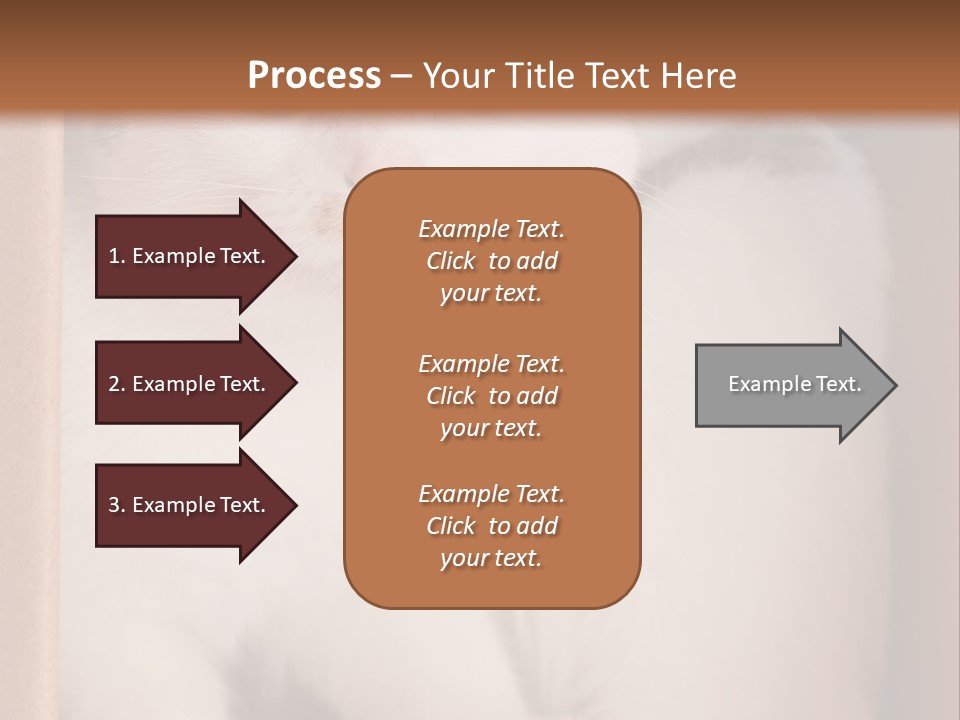 Process – Your Title Text Here

1. Example Text.

2. Example Text.

3. Example Text.

Example Text. Click to add your text.

Example Text. Click to add your text.

Example Text. Click to add your text.

Example Text.